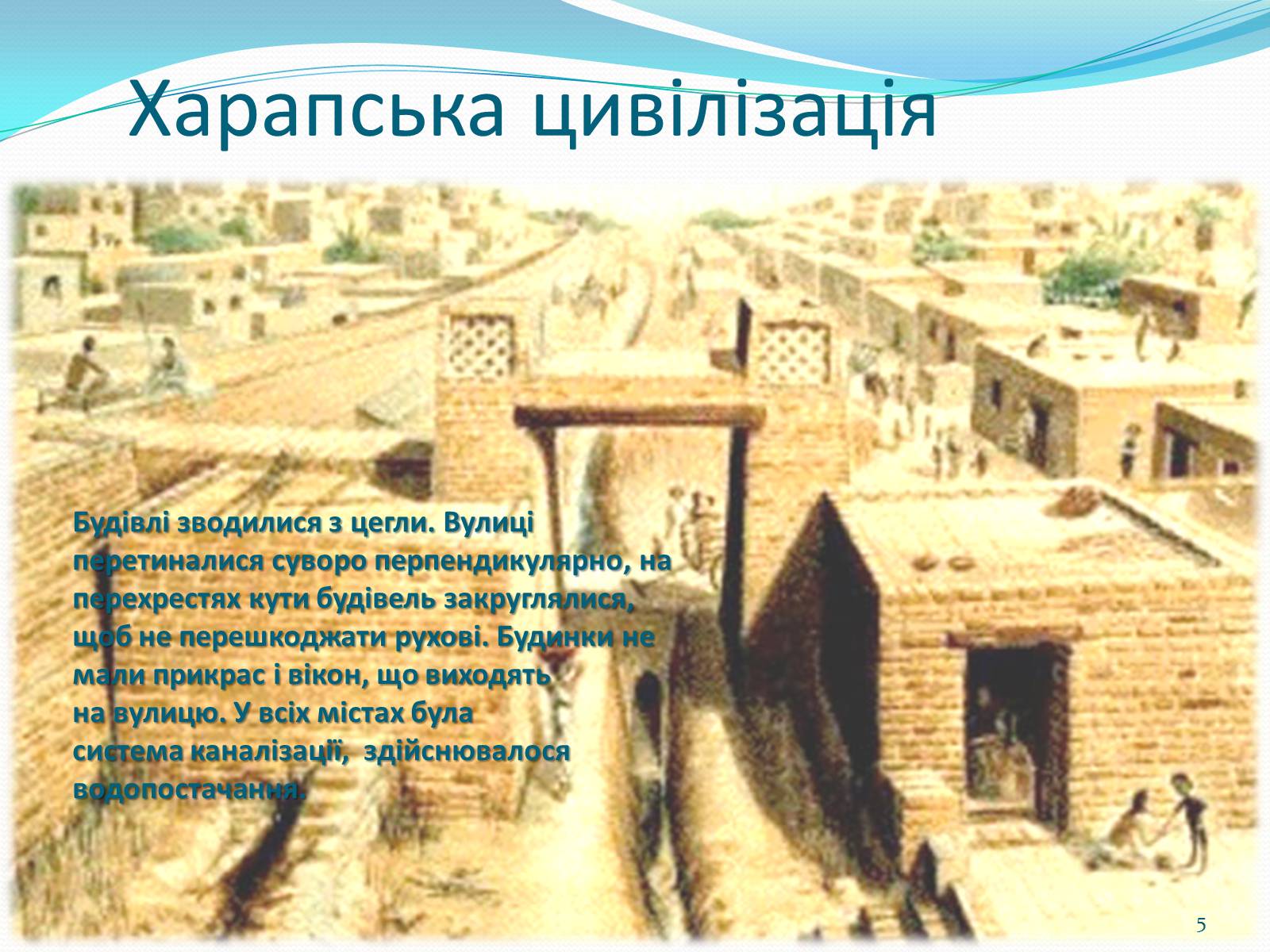 Харапська цивілізація

Будівлі зводилися з цегли. Вулиці перетиналися суворо перпендикулярно, на перехрестях кути будівель закруглялися, щоб не перешкоджати рухові. Будинки не мали прикрас і вікон, що виходять на вулицю. У всіх містах була система каналізації, здійснювалося водопостачання.

5